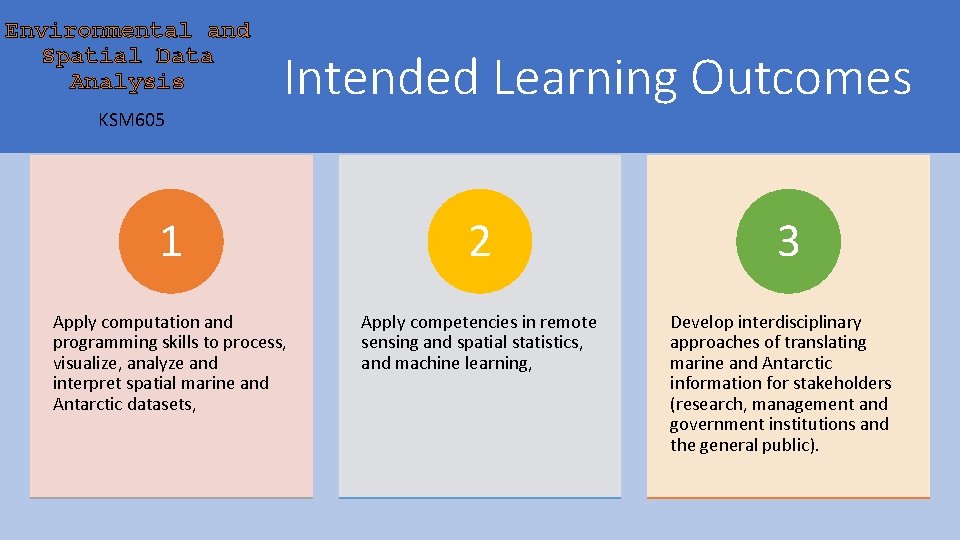 Environmental and Spatial Data Analysis

KSM605

Intended Learning Outcomes

1

Apply computation and programming skills to process, visualize, analyze and interpret spatial marine and Antarctic datasets,

2

Apply competencies in remote sensing and spatial statistics, and machine learning,

3

Develop interdisciplinary approaches of translating marine and Antarctic information for stakeholders (research, management and government institutions and the general public).